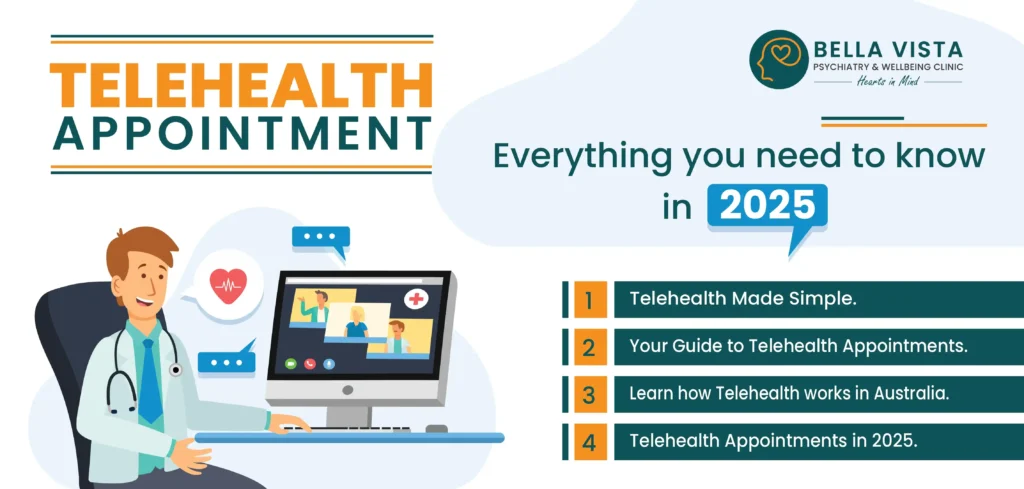 TELEHEALTH
APPOINTMENT

BELLA VISTA
PSYCHIATRY & WELLBEING CLINIC
Hearts in Mind

Everything you need to know in 2025

1 Telehealth Made Simple.

2 Your Guide to Telehealth Appointments.

3 Learn how Telehealth works in Australia.

4 Telehealth Appointments in 2025.